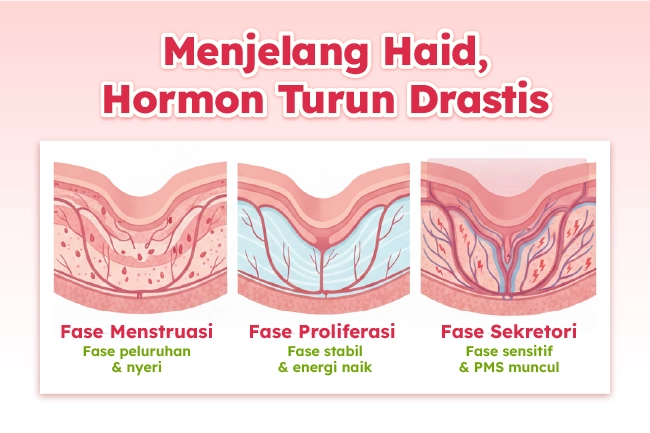 Menjelang Haid,
Hormon Turun Drastis

Fase Menstruasi
Fase peluruhan & nyeri

Fase Proliferasi
Fase stabil & energi naik

Fase Sekretori
Fase sensitif & PMS muncul